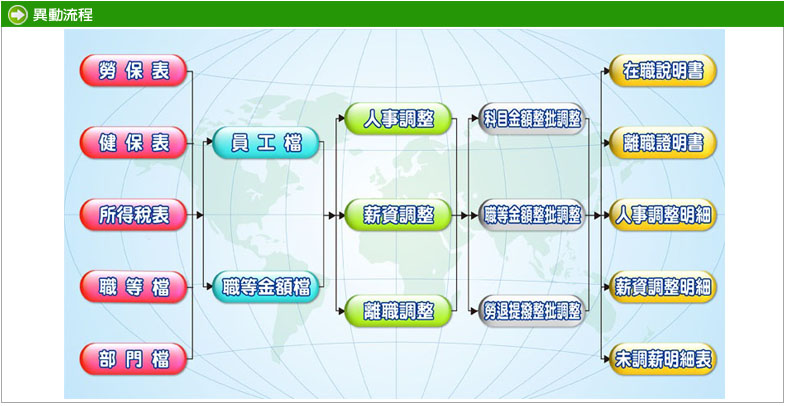 異動流程

勞保表
健保表
所得稅表
職等檔
部門檔

員工檔
職等金額檔

人事調整
薪資調整
離職調整

科目金額整批調整
職等金額整批調整
勞退提撥整批調整

在職說明書
離職證明書
人事調整明細
薪資調整明細
未調薪明細表